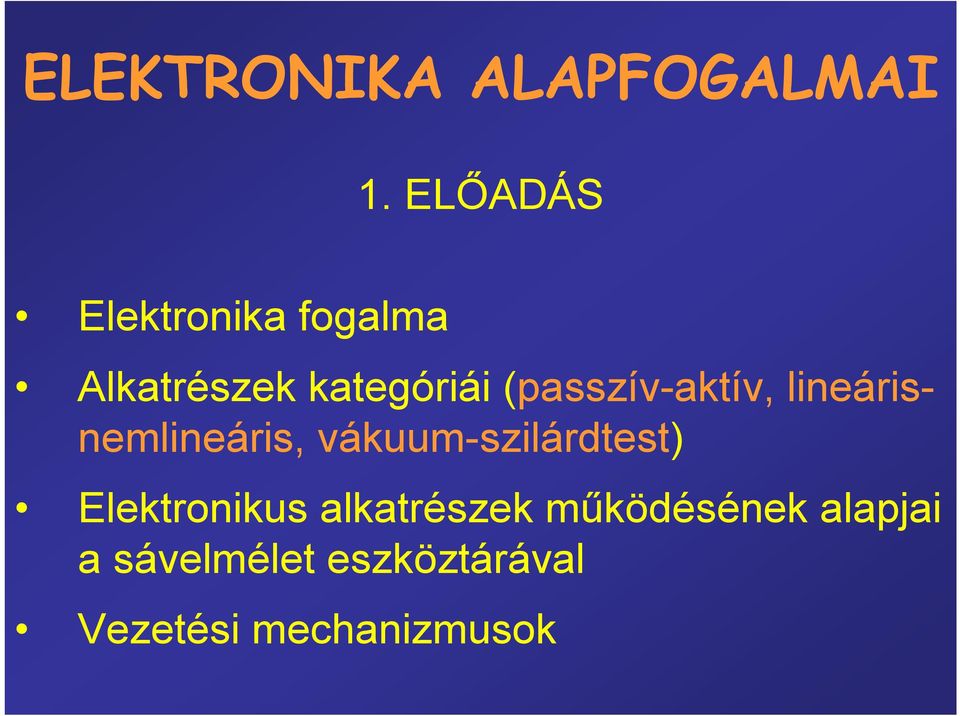 ELEKTRONIKA ALAPFOGALMAI

1. ELŐADÁS

• Elektronika fogalma

• Alkatrészek kategóriái (passzív-aktív, lineáris-nemlineáris, vákuum-szilárdtest)

• Elektronikus alkatrészek működésének alapjai a sávelmélet eszköztárával

• Vezetési mechanizmusok